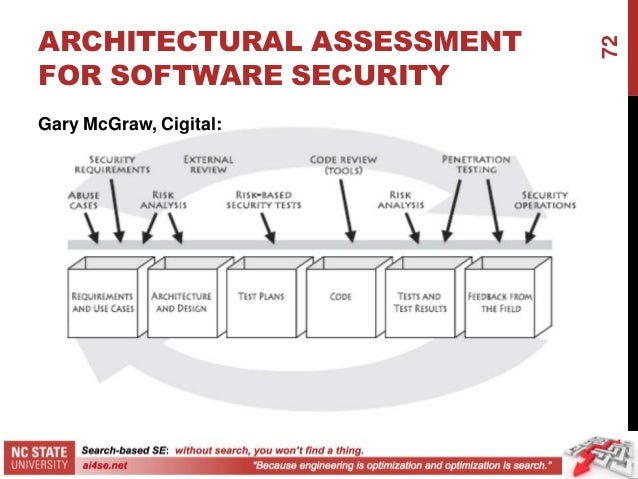 ARCHITECTURAL ASSESSMENT FOR SOFTWARE SECURITY

72

Gary McGraw, Cigital:

SECURITY REQUIREMENTS

EXTERNAL REVIEW

CODE REVIEW (TOOLS)

PENETRATION TESTING

ABUSE CASES

RISK ANALYSIS

RISK-BASED SECURITY TESTS

RISK ANALYSIS

SECURITY OPERATIONS

REQUIREMENTS AND USE CASES

ARCHITECTURE AND DESIGN

TEST PLANS

CODE

TESTS AND TEST RESULTS

FEEDBACK FROM THE FIELD

NC STATE UNIVERSITY

Search-based SE: without search, you won't find a thing.

ai4se.net

"Because engineering is optimization and optimization is search."